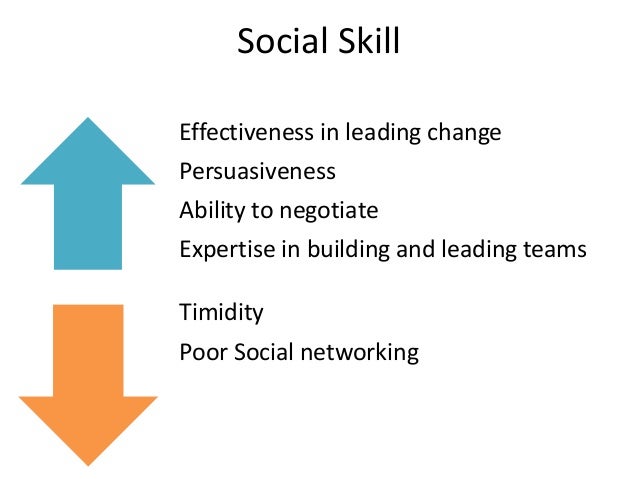 Social Skill

Effectiveness in leading change
Persuasiveness
Ability to negotiate
Expertise in building and leading teams

Timidity
Poor Social networking